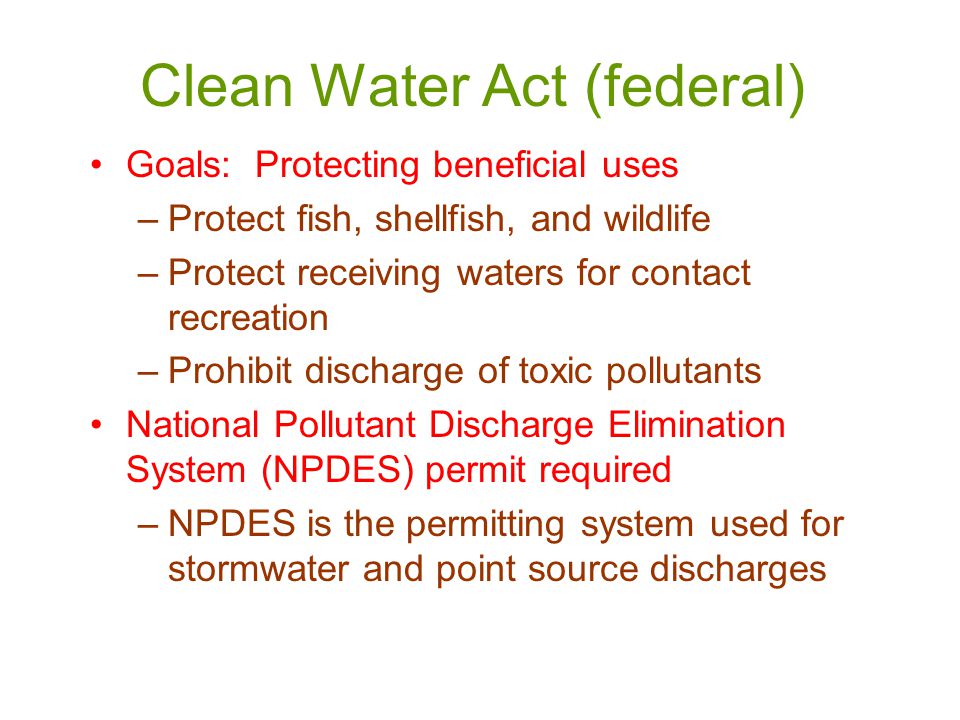 Clean Water Act (federal)

• Goals: Protecting beneficial uses
– Protect fish, shellfish, and wildlife
– Protect receiving waters for contact recreation
– Prohibit discharge of toxic pollutants

• National Pollutant Discharge Elimination System (NPDES) permit required
– NPDES is the permitting system used for stormwater and point source discharges